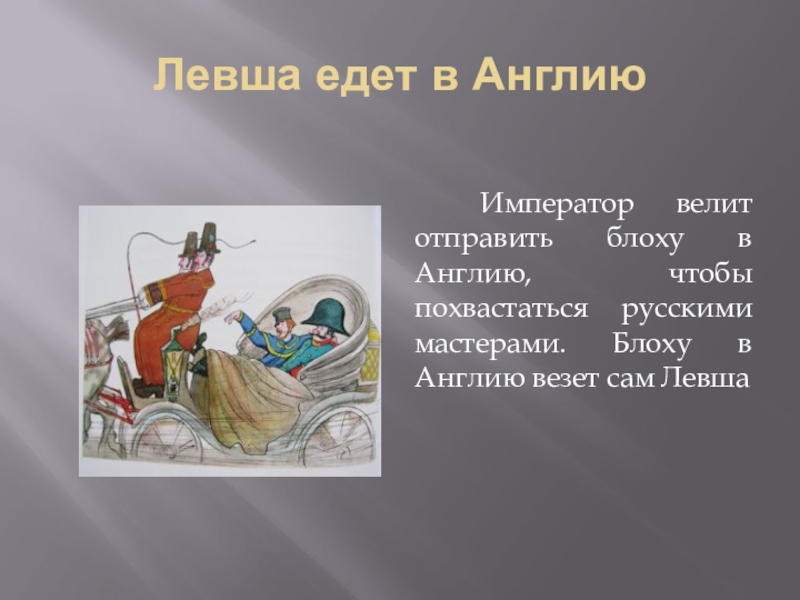 Левша едет в Англию

Император велит отправить блоху в Англию, чтобы похвастаться русскими мастерами. Блоху в Англию везет сам Левша